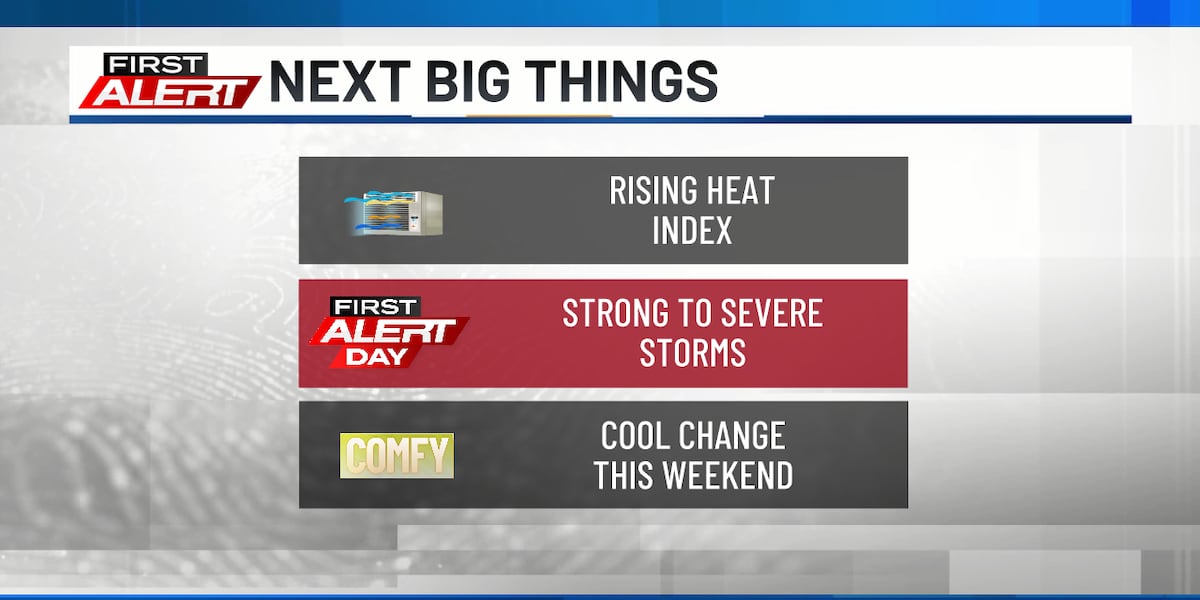 FIRST ALERT NEXT BIG THINGS

RISING HEAT INDEX

FIRST ALERT DAY

STRONG TO SEVERE STORMS

COMFY

COOL CHANGE THIS WEEKEND